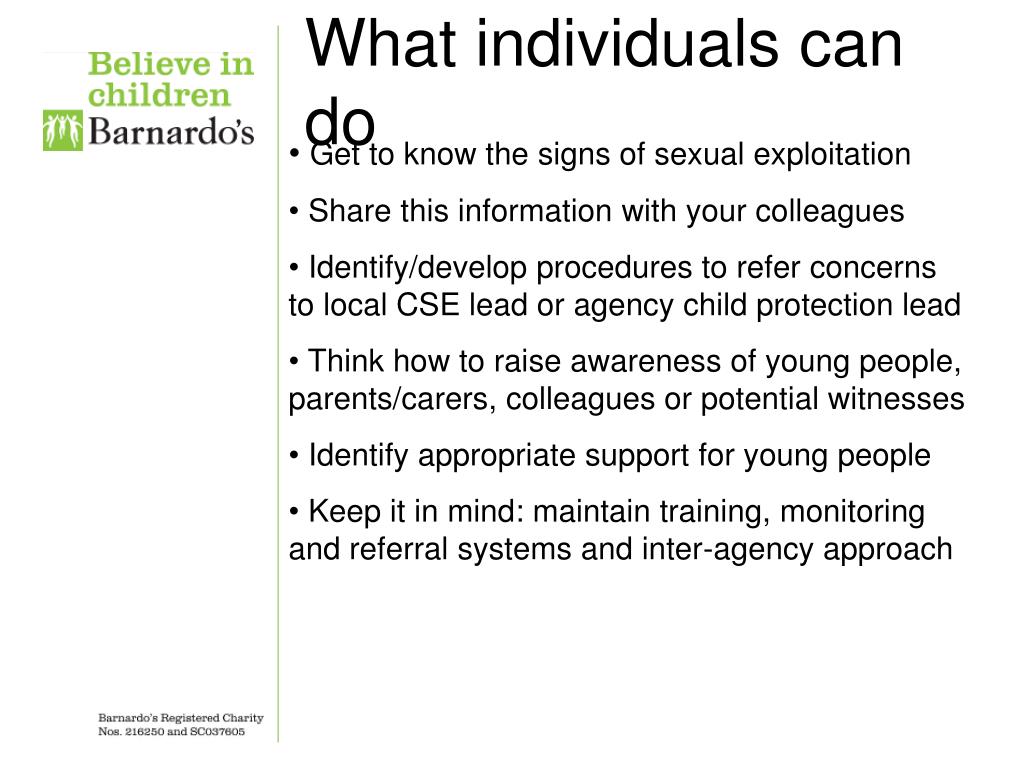 Believe in children
Barnardo's

What individuals can do

• Get to know the signs of sexual exploitation

• Share this information with your colleagues

• Identify/develop procedures to refer concerns to local CSE lead or agency child protection lead

• Think how to raise awareness of young people, parents/carers, colleagues or potential witnesses

• Identify appropriate support for young people

• Keep it in mind: maintain training, monitoring and referral systems and inter-agency approach

Barnardo's Registered Charity Nos. 216250 and SC037605